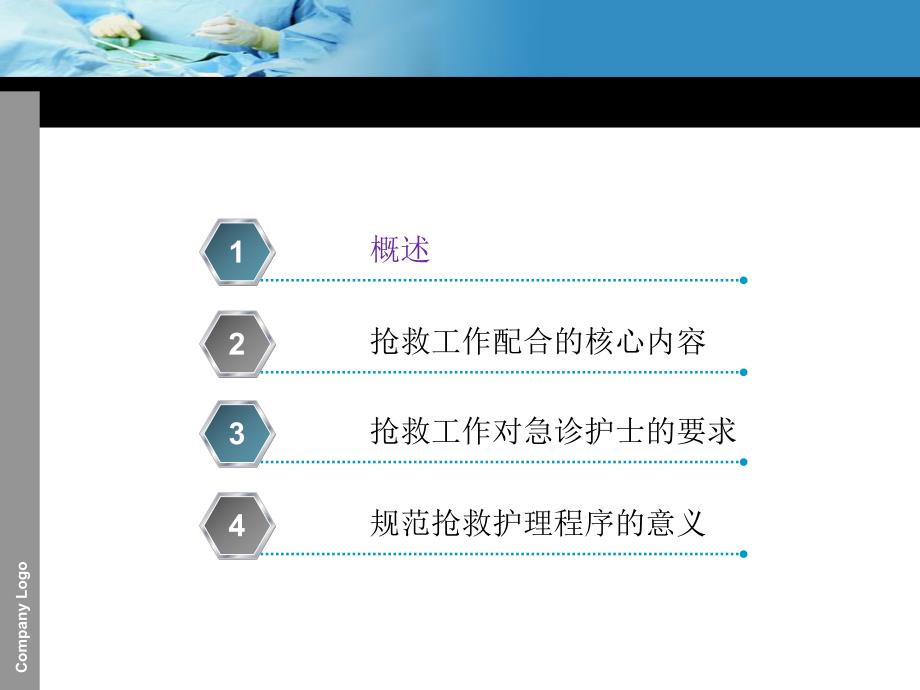 1 概述

2 抢救工作配合的核心内容

3 抢救工作对急诊护士的要求

4 规范抢救护理程序的意义

Company Logo